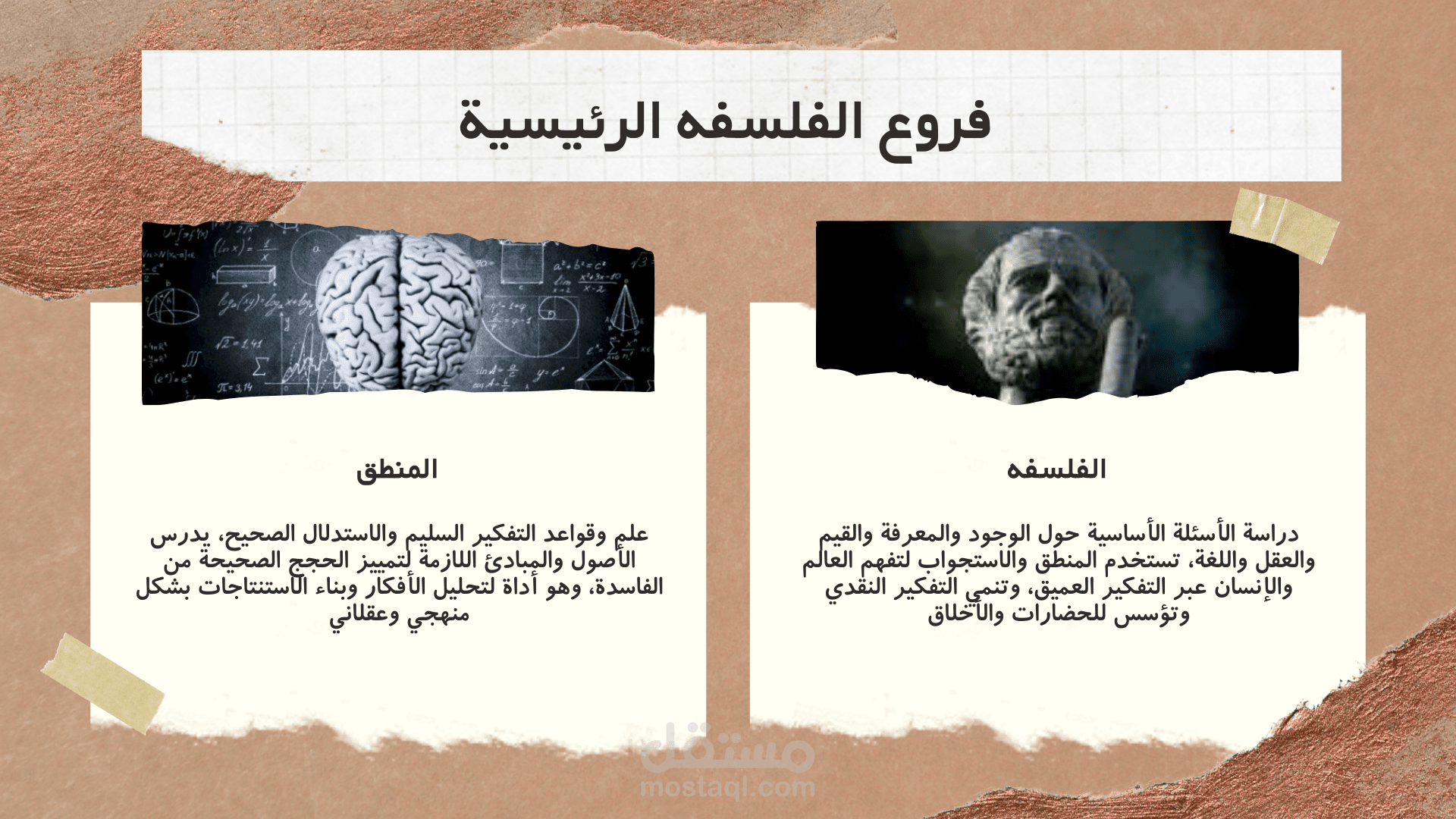 فروع الفلسفه الرئيسية

الفلسفه

دراسة الأسئلة الأساسية حول الوجود والمعرفة والقيم والعقل واللغة، تستخدم المنطق والاستجواب لتفهم العالم والإنسان عبر التفكير العميق، وتنمي التفكير النقدي وتؤسس للحضارات والأخلاق

المنطق

علم وقواعد التفكير السليم والاستدلال الصحيح، يدرس الأصول والمبادئ اللازمة لتمييز الحجج الصحيحة من الفاسدة، وهو أداة لتحليل الأفكار وبناء الاستنتاجات بشكل منهجي وعقلاني

مستقل
mostaql.com